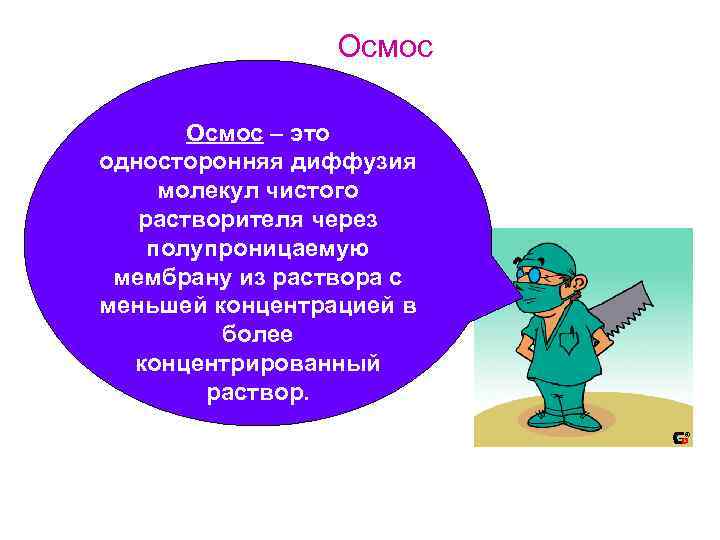 Осмос

Осмос – это односторонняя диффузия молекул чистого растворителя через полупроницаемую мембрану из раствора с меньшей концентрацией в более концентрированный раствор.